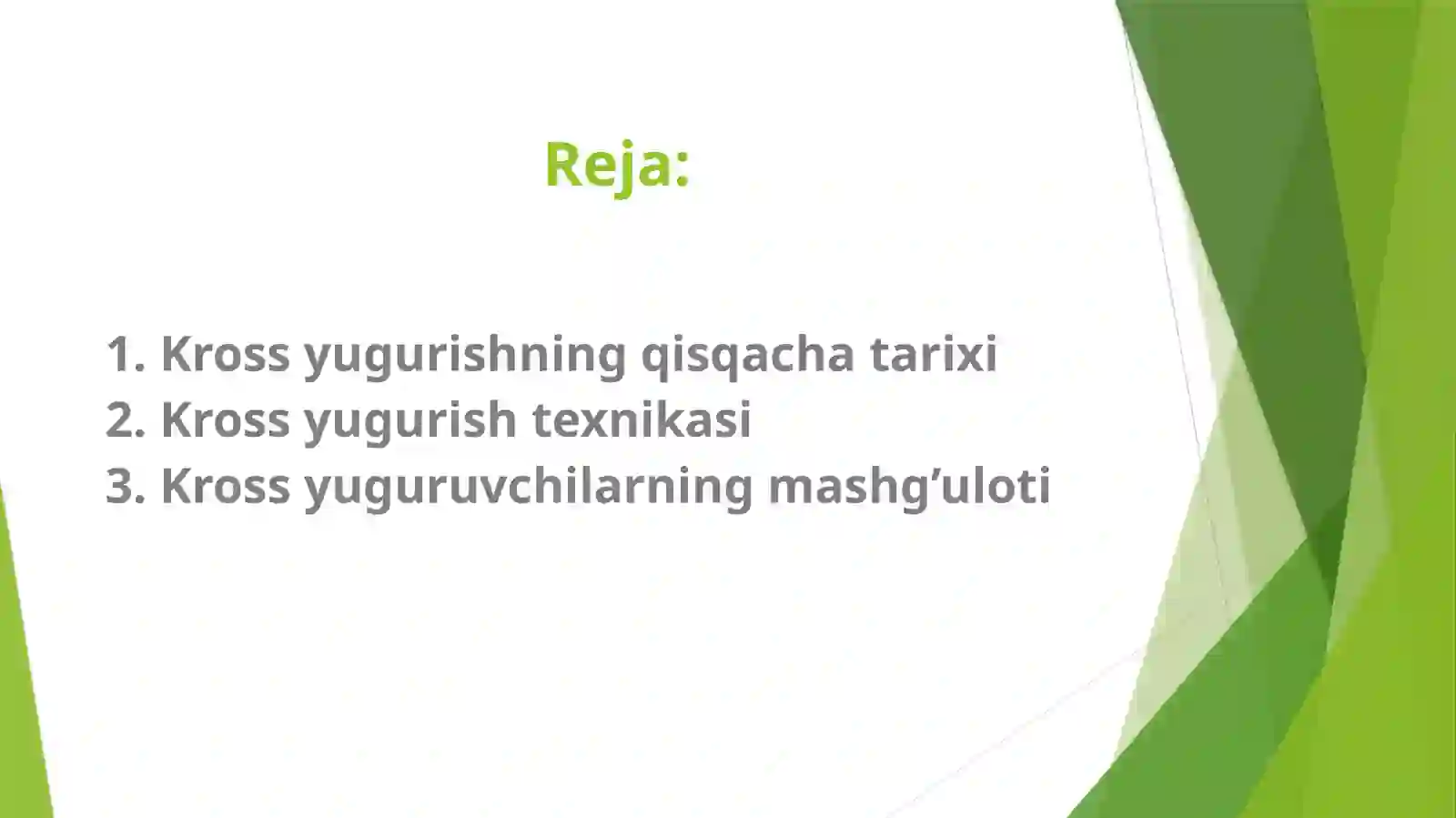 Reja:

1. Kross yugurishning qisqacha tarixi
2. Kross yugurish texnikasi
3. Kross yuguruvchilarning mashg’uloti